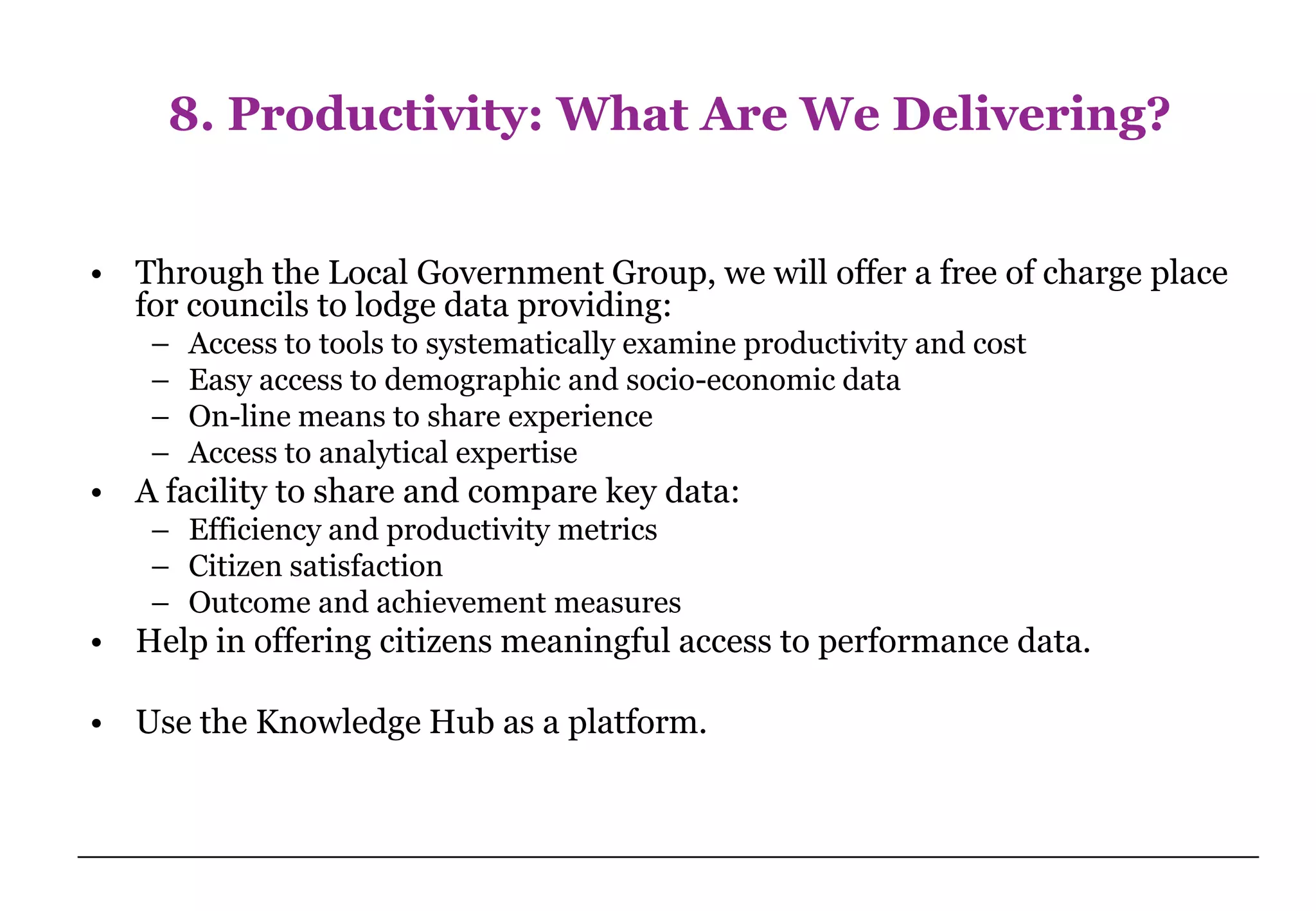 8. Productivity: What Are We Delivering?

• Through the Local Government Group, we will offer a free of charge place for councils to lodge data providing:
– Access to tools to systematically examine productivity and cost
– Easy access to demographic and socio-economic data
– On-line means to share experience
– Access to analytical expertise
• A facility to share and compare key data:
– Efficiency and productivity metrics
– Citizen satisfaction
– Outcome and achievement measures
• Help in offering citizens meaningful access to performance data.

• Use the Knowledge Hub as a platform.